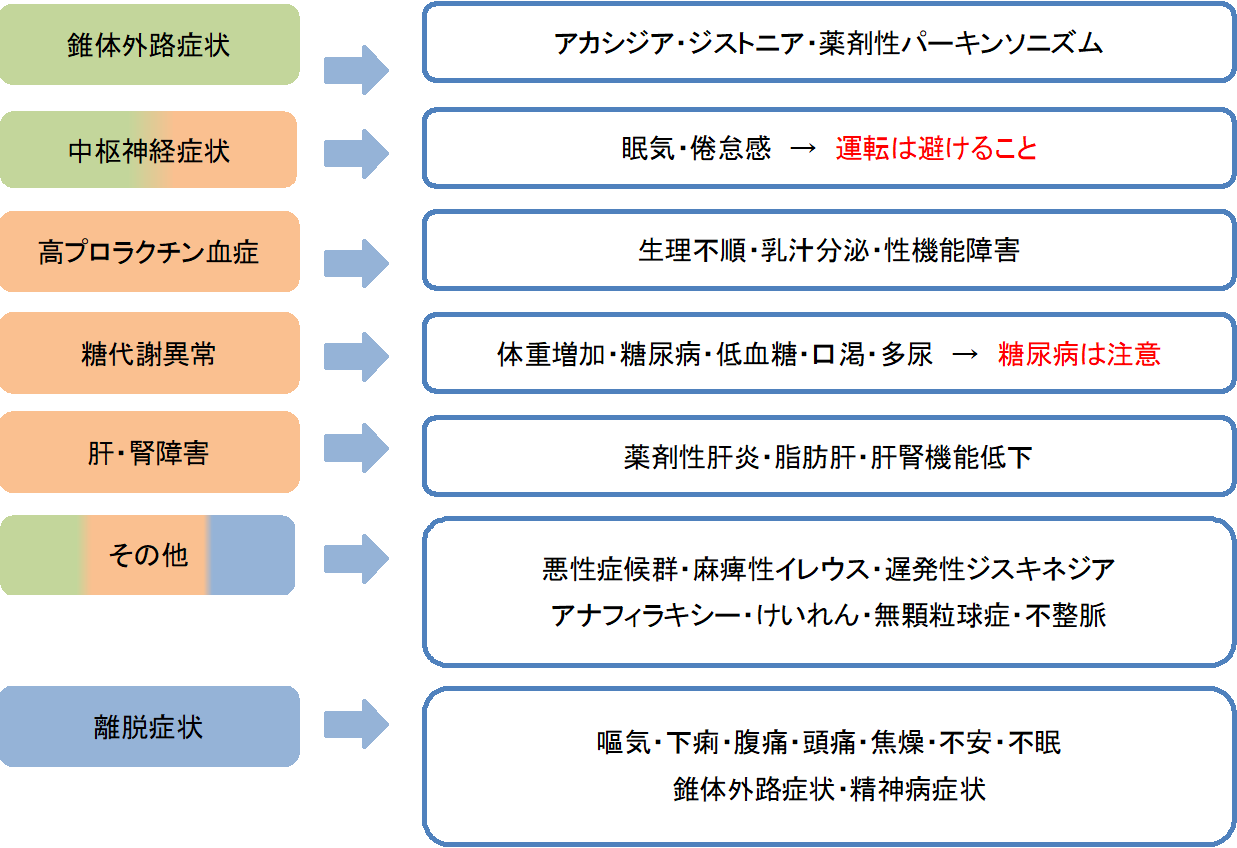 錐体外路症状

アカシジア・ジストニア・薬剤性パーキンソニズム

中枢神経症状

眠気・倦怠感 → 運転は避けること

高プロラクチン血症

生理不順・乳汁分泌・性機能障害

糖代謝異常

体重増加・糖尿病・低血糖・口渇・多尿 → 糖尿病は注意

肝・腎障害

薬剤性肝炎・脂肪肝・肝腎機能低下

その他

悪性症候群・麻痺性イレウス・遅発性ジスキネジア
アナフィラキシー・けいれん・無顆粒球症・不整脈

離脱症状

嘔気・下痢・腹痛・頭痛・焦燥・不安・不眠
錐体外路症状・精神病症状